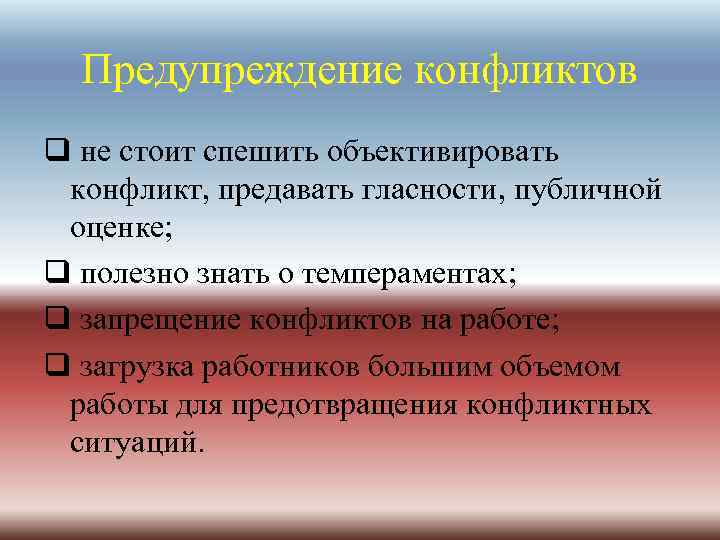 Предупреждение конфликтов

❑ не стоит спешить объективировать конфликт, предавать гласности, публичной оценке;

❑ полезно знать о темпераментах;

❑ запрещение конфликтов на работе;

❑ загрузка работников большим объемом работы для предотвращения конфликтных ситуаций.